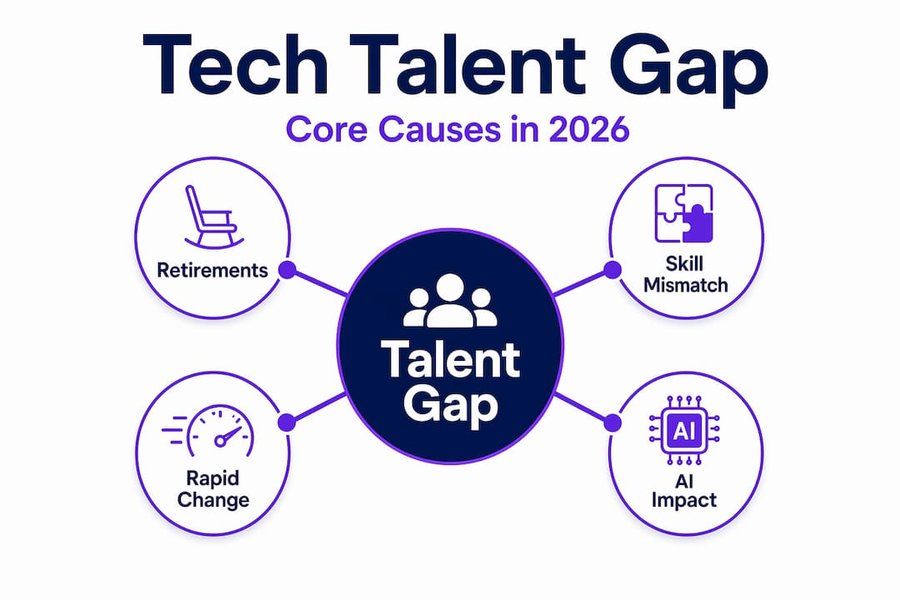 Tech Talent Gap

Core Causes in 2026

Retirements

Skill Mismatch

Talent Gap

Rapid Change

AI

AI Impact